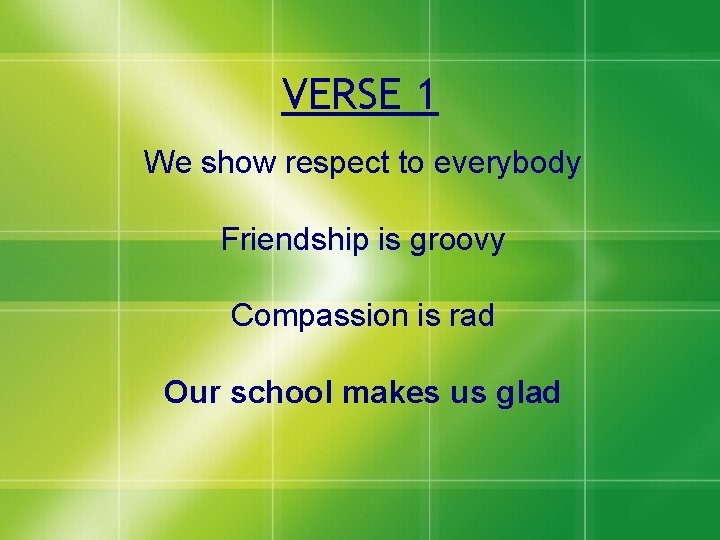 VERSE 1

We show respect to everybody

Friendship is groovy

Compassion is rad

Our school makes us glad